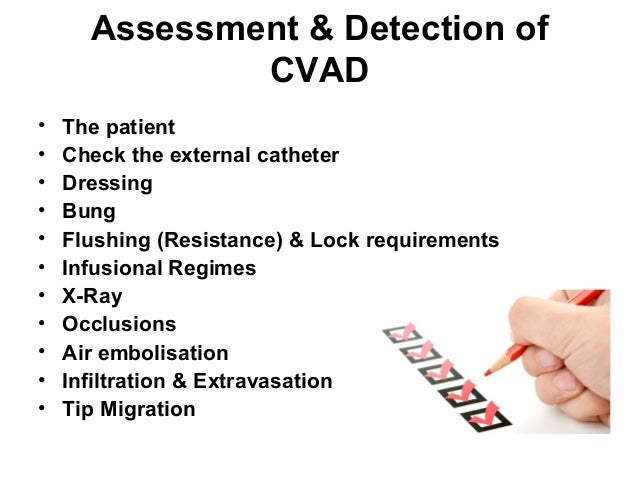 Assessment & Detection of CVAD

• The patient
• Check the external catheter
• Dressing
• Bung
• Flushing (Resistance) & Lock requirements
• Infusional Regimes
• X-Ray
• Occlusions
• Air embolisation
• Infiltration & Extravasation
• Tip Migration